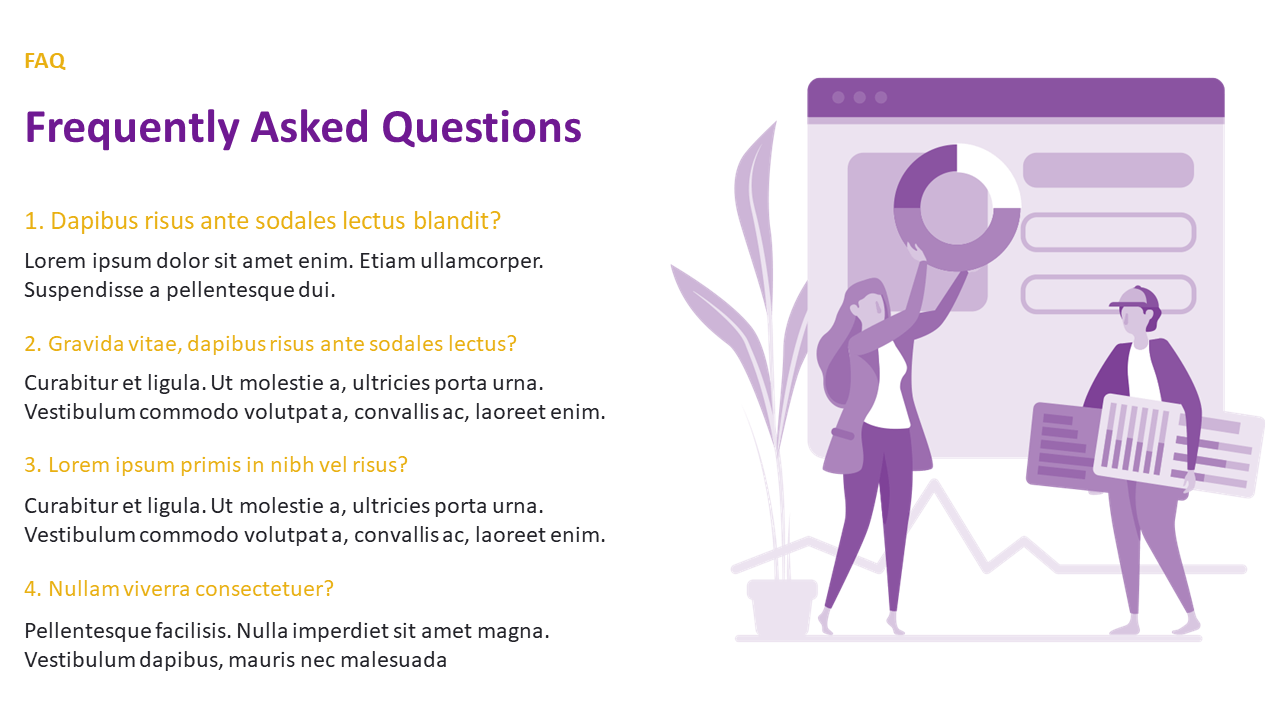 FAQ

Frequently Asked Questions

1. Dapibus risus ante sodales lectus blandit?

Lorem ipsum dolor sit amet enim. Etiam ullamcorper. Suspendisse a pellentesque dui.

2. Gravida vitae, dapibus risus ante sodales lectus?

Curabitur et ligula. Ut molestie a, ultricies porta urna. Vestibulum commodo volutpat a, convallis ac, laoreet enim.

3. Lorem ipsum primis in nibh vel risus?

Curabitur et ligula. Ut molestie a, ultricies porta urna. Vestibulum commodo volutpat a, convallis ac, laoreet enim.

4. Nullam viverra consectetuer?

Pellentesque facilisis. Nulla imperdiet sit amet magna. Vestibulum dapibus, mauris nec malesuada